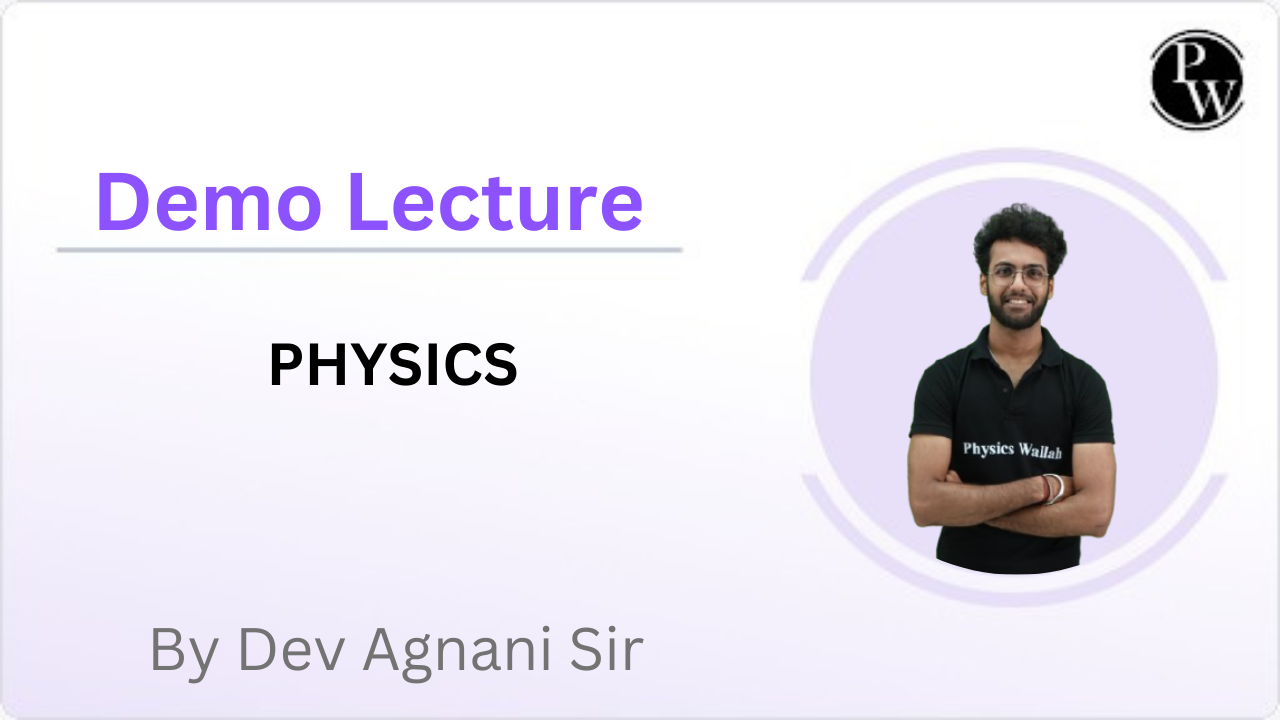 PW

Demo Lecture

PHYSICS

Physics Wallah

By Dev Agnani Sir